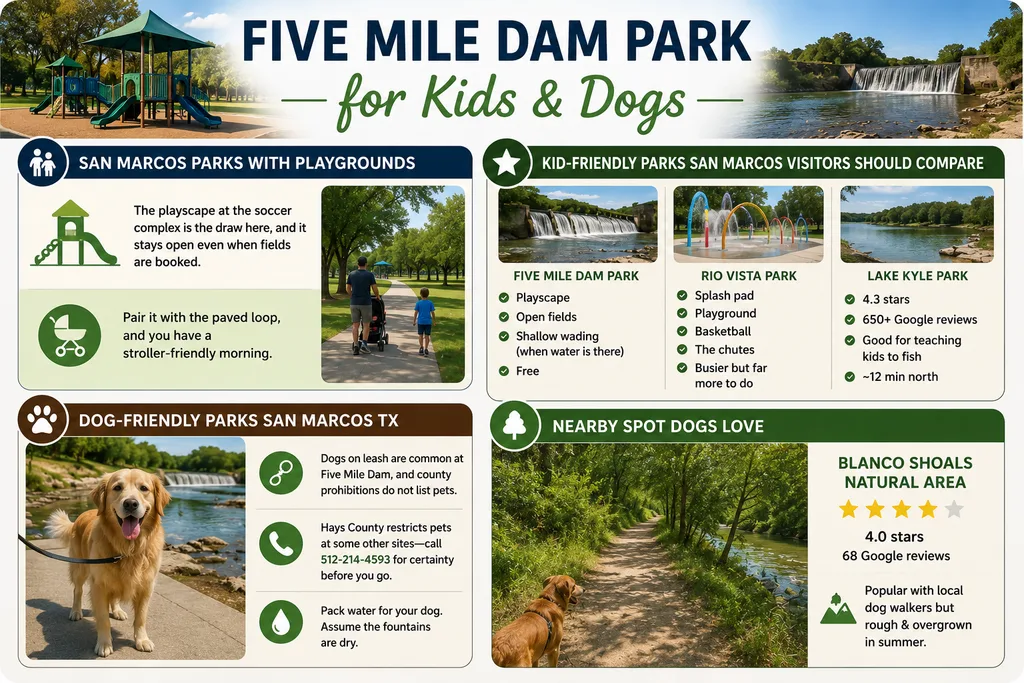 FIVE MILE DAM PARK
— for Kids & Dogs —

SAN MARCOS PARKS WITH PLAYGROUNDS

The playscape at the soccer complex is the draw here, and it stays open even when fields are booked.

Pair it with the paved loop, and you have a stroller-friendly morning.

KID-FRIENDLY PARKS SAN MARCOS VISITORS SHOULD COMPARE

FIVE MILE DAM PARK
Playscape
Open fields
Shallow wading (when water is there)
Free

RIO VISTA PARK
Splash pad
Playground
Basketball
The chutes
Busier but far more to do

LAKE KYLE PARK
4.3 stars
650+ Google reviews
Good for teaching kids to fish
~12 min north

DOG-FRIENDLY PARKS SAN MARCOS TX

Dogs on leash are common at Five Mile Dam, and county prohibitions do not list pets.

Hays County restricts pets at some other sites—call 512-214-4593 for certainty before you go.

Pack water for your dog. Assume the fountains are dry.

NEARBY SPOT DOGS LOVE

BLANCO SHOALS NATURAL AREA
4.0 stars
68 Google reviews

Popular with local dog walkers but rough & overgrown in summer.